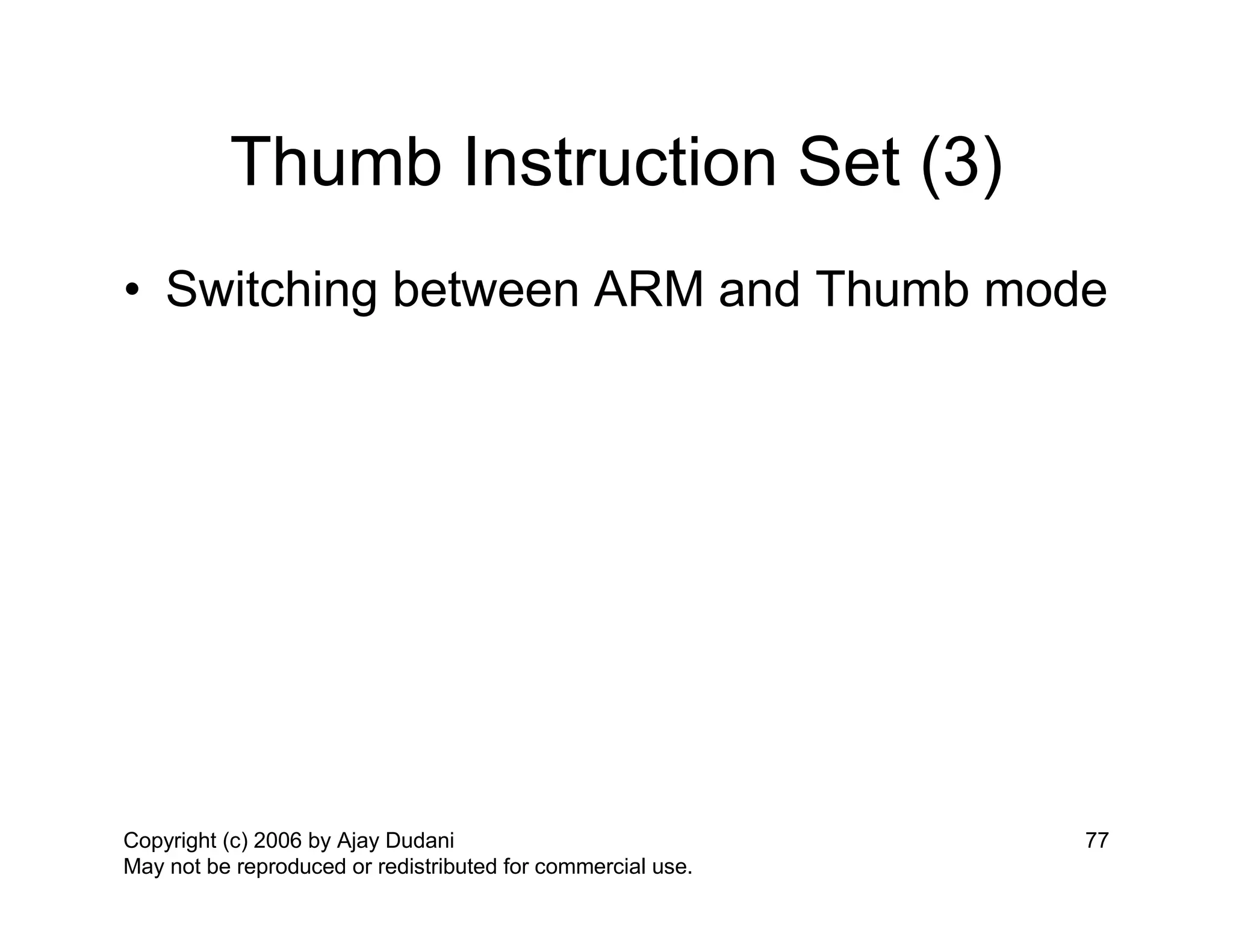 Thumb Instruction Set (3)

• Switching between ARM and Thumb mode

Copyright (c) 2006 by Ajay Dudani
May not be reproduced or redistributed for commercial use.

77